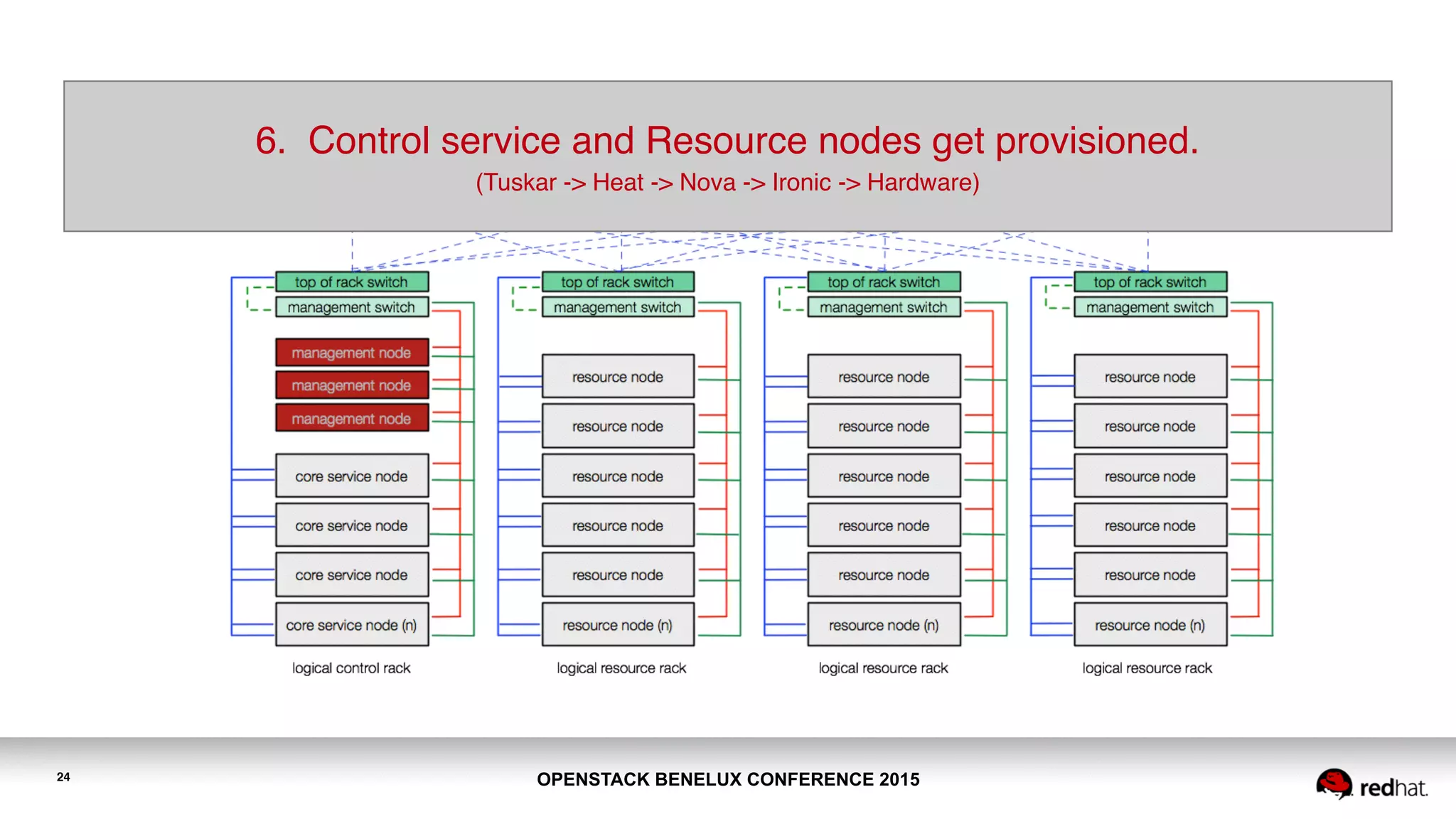 6. Control service and Resource nodes get provisioned.
(Tuskar -> Heat -> Nova -> Ironic -> Hardware)

top of rack switch
management switch
management node
management node
management node
core service node
core service node
core service node
core service node (n)
logical control rack

top of rack switch
management switch
resource node
resource node
resource node
resource node
resource node
resource node (n)
logical resource rack

top of rack switch
management switch
resource node
resource node
resource node
resource node
resource node
resource node (n)
logical resource rack

top of rack switch
management switch
resource node
resource node
resource node
resource node
resource node
resource node (n)
logical resource rack

24

OPENSTACK BENELUX CONFERENCE 2015

redhat.